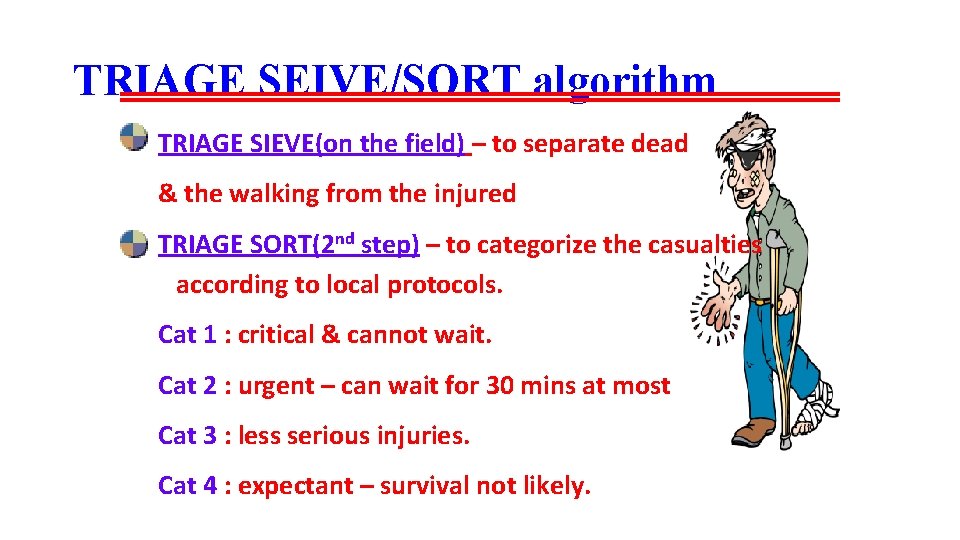 TRIAGE SEIVE/SORT algorithm

TRIAGE SIEVE(on the field) – to separate dead & the walking from the injured

TRIAGE SORT($2^{nd}$ step) – to categorize the casualties according to local protocols.

Cat 1 : critical & cannot wait.

Cat 2 : urgent – can wait for 30 mins at most

Cat 3 : less serious injuries.

Cat 4 : expectant – survival not likely.